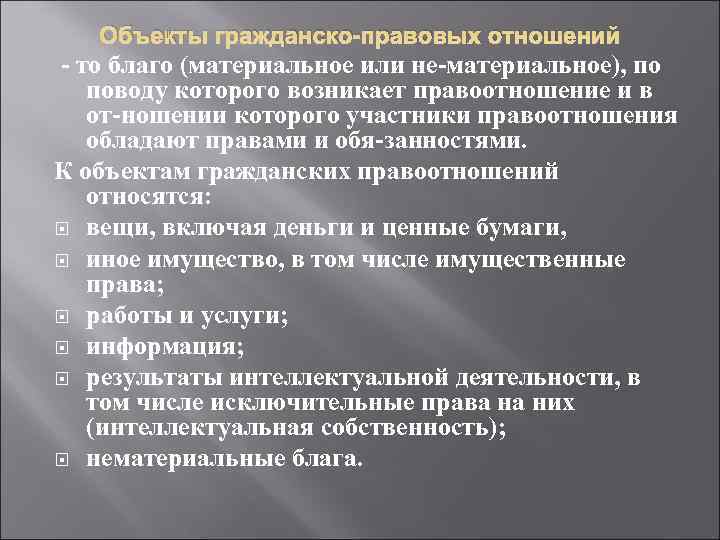 Объекты гражданско-правовых отношений

- то благо (материальное или не-материальное), по поводу которого возникает правоотношение и в от-ношении которого участники правоотношения обладают правами и обя-занностями.

К объектам гражданских правоотношений относятся:

вещи, включая деньги и ценные бумаги,

иное имущество, в том числе имущественные права;

работы и услуги;

информация;

результаты интеллектуальной деятельности, в том числе исключительные права на них (интеллектуальная собственность);

нематериальные блага.